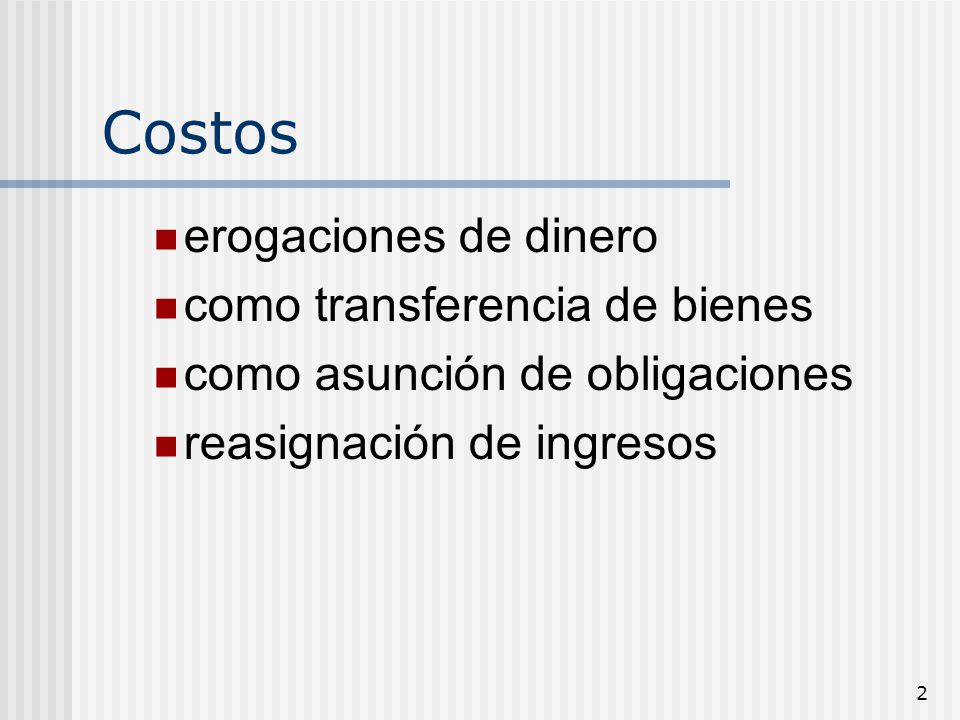 Costos

- erogaciones de dinero
- como transferencia de bienes
- como asunción de obligaciones
- reasignación de ingresos

2